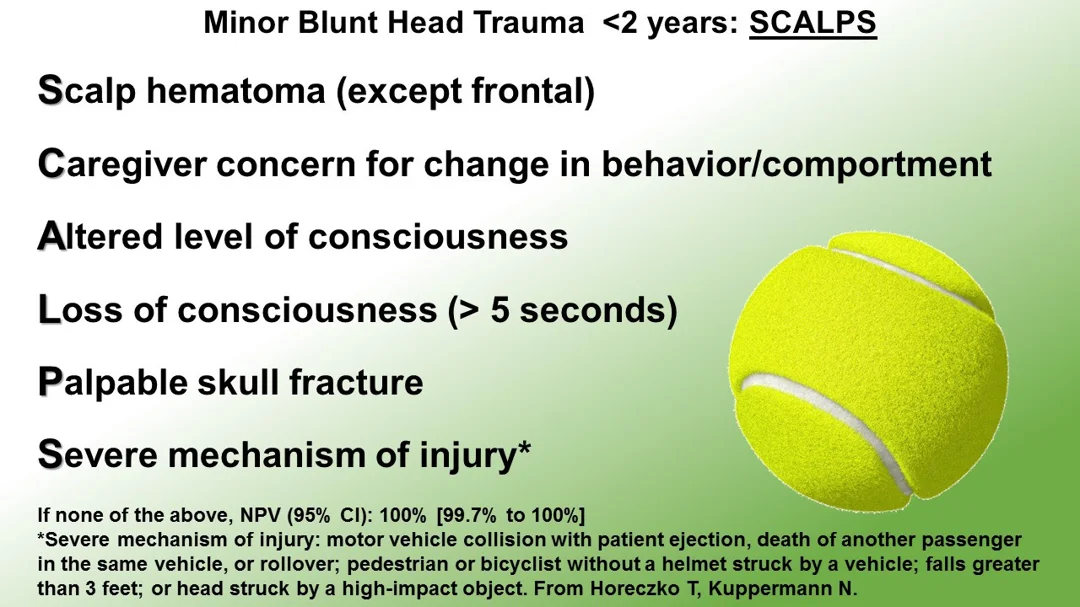 Minor Blunt Head Trauma <2 years: SCALPS

Scalp hematoma (except frontal)

Caregiver concern for change in behavior/comportment

Altered level of consciousness

Loss of consciousness (> 5 seconds)

Palpable skull fracture

Severe mechanism of injury*

If none of the above, NPV (95% CI): 100% [99.7% to 100%]
*Severe mechanism of injury: motor vehicle collision with patient ejection, death of another passenger in the same vehicle, or rollover; pedestrian or bicyclist without a helmet struck by a vehicle; falls greater than 3 feet; or head struck by a high-impact object. From Horeczko T, Kuppermann N.